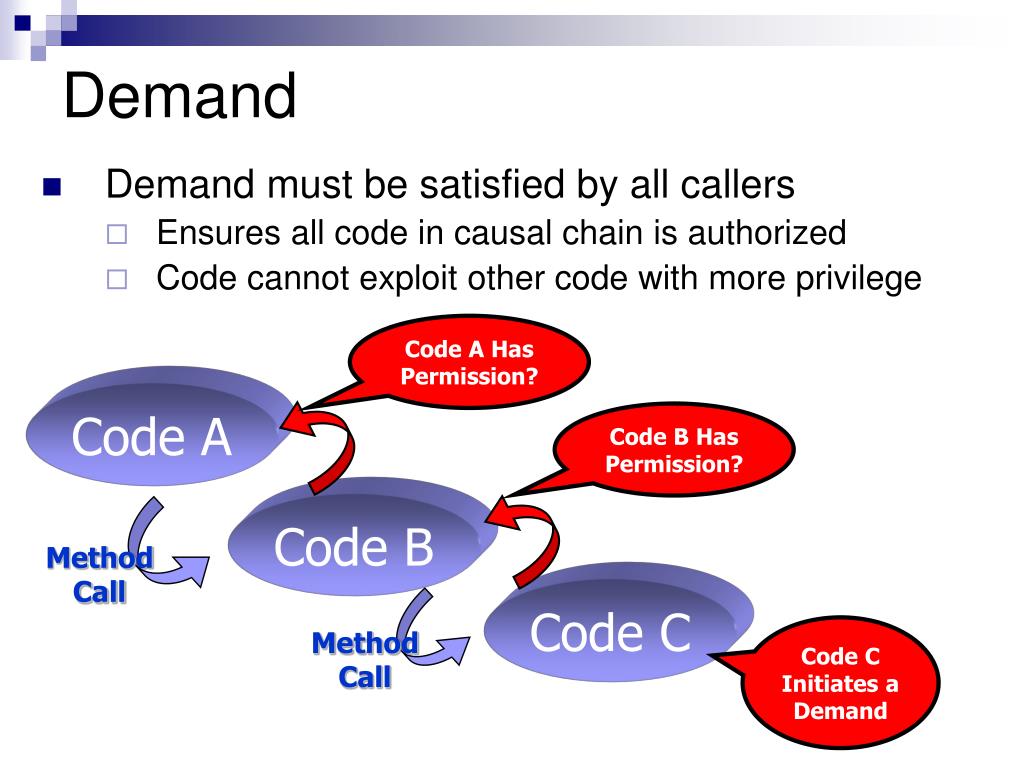 Demand

Demand must be satisfied by all callers
Ensures all code in causal chain is authorized
Code cannot exploit other code with more privilege

Code A Has Permission?

Code A

Code B Has Permission?

Method Call

Code B

Method Call

Code C

Code C Initiates a Demand